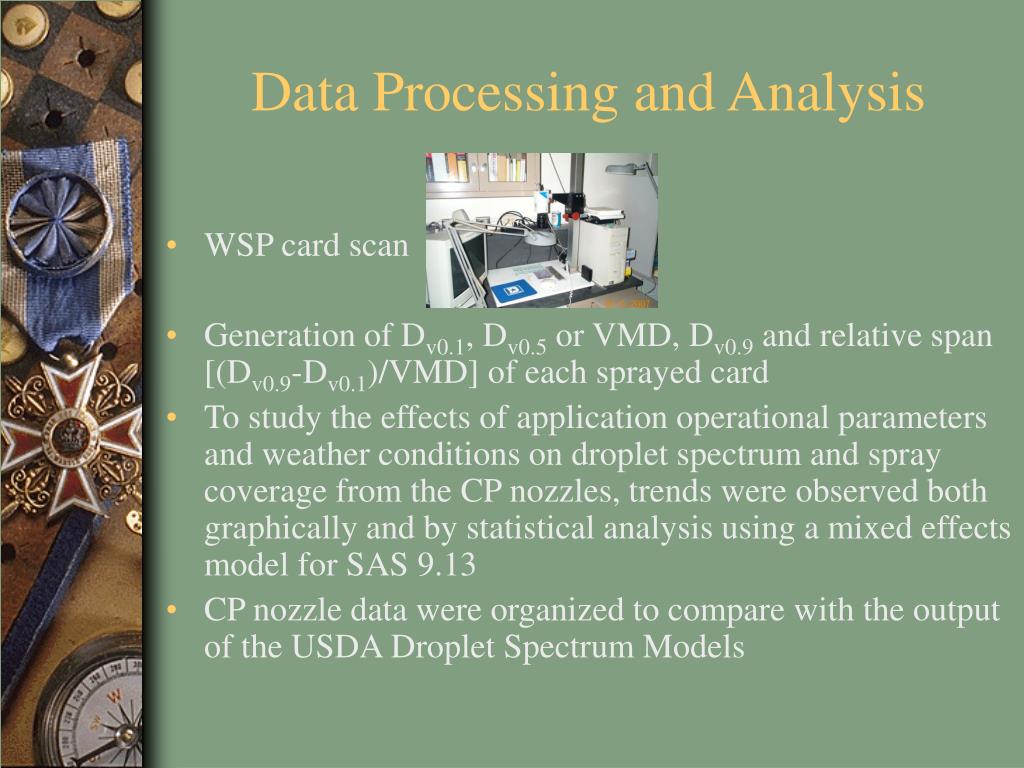 Data Processing and Analysis

• WSP card scan

• Generation of $D_{v0.1}$, $D_{v0.5}$ or VMD, $D_{v0.9}$ and relative span [($D_{v0.9}$-$D_{v0.1}$)/VMD] of each sprayed card

• To study the effects of application operational parameters and weather conditions on droplet spectrum and spray coverage from the CP nozzles, trends were observed both graphically and by statistical analysis using a mixed effects model for SAS 9.13

• CP nozzle data were organized to compare with the output of the USDA Droplet Spectrum Models